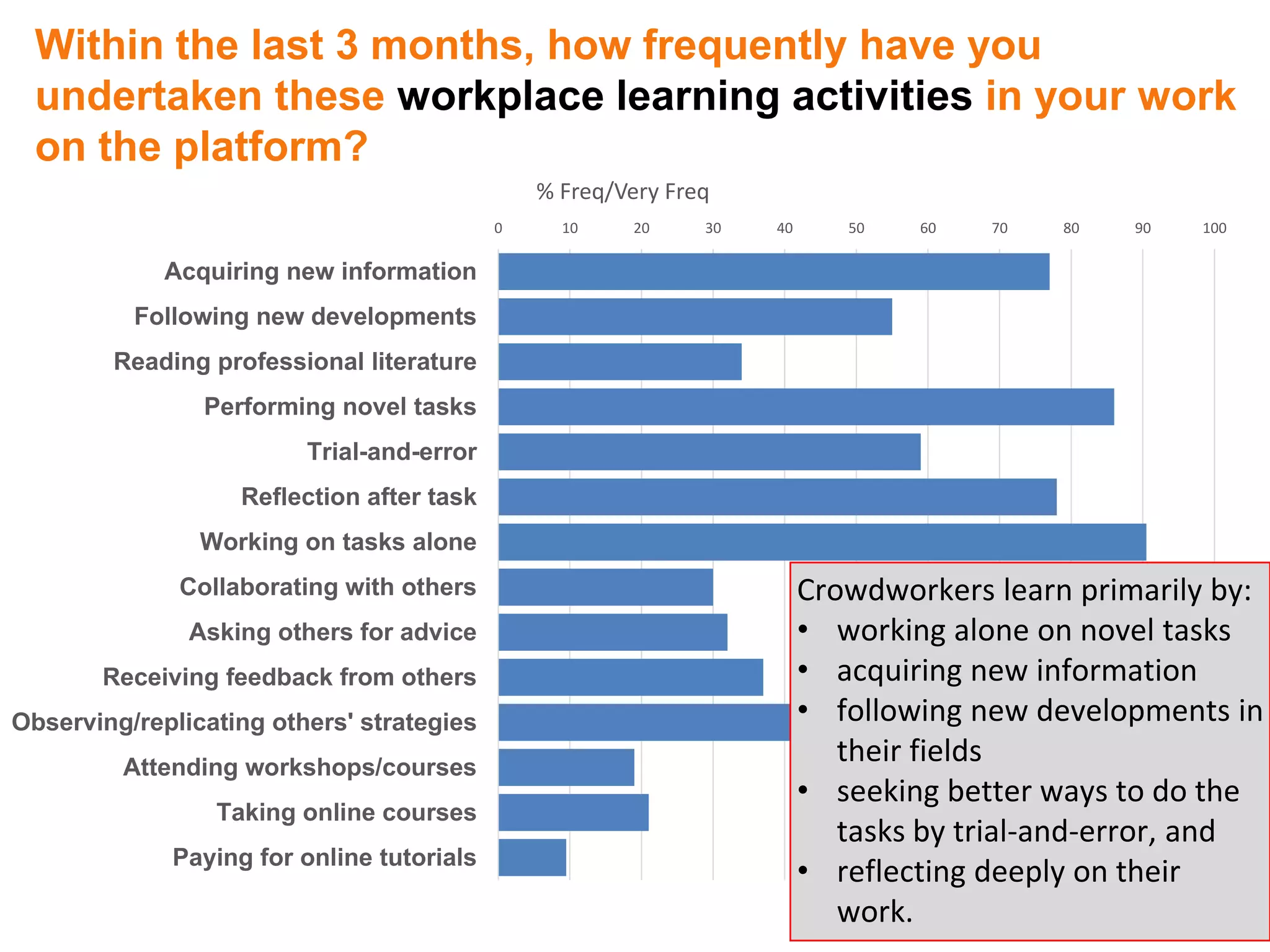 Within the last 3 months, how frequently have you undertaken these workplace learning activities in your work on the platform?

% Freq/Very Freq

0 10 20 30 40 50 60 70 80 90 100

Acquiring new information
Following new developments
Reading professional literature
Performing novel tasks
Trial-and-error
Reflection after task
Working on tasks alone
Collaborating with others
Asking others for advice
Receiving feedback from others
Observing/replicating others' strategies
Attending workshops/courses
Taking online courses
Paying for online tutorials

Crowdworkers learn primarily by:
• working alone on novel tasks
• acquiring new information
• following new developments in their fields
• seeking better ways to do the tasks by trial-and-error, and
• reflecting deeply on their work.